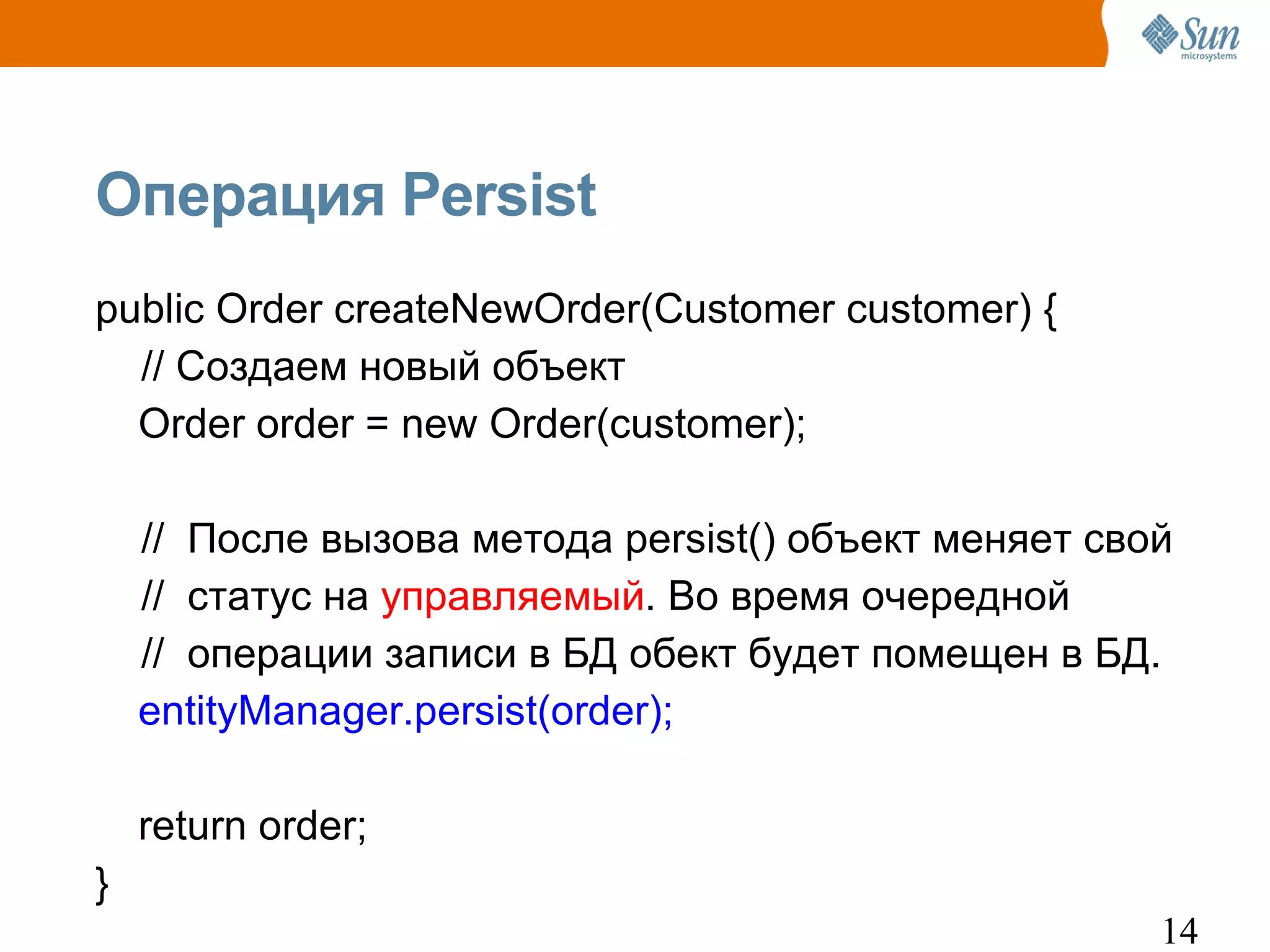 Sun microsystems

Операция Persist

public Order createNewOrder(Customer customer) {
// Создаем новый объект
Order order = new Order(customer);

// После вызова метода persist() объект меняет свой
// статус на управляемый. Во время очередной
// операции записи в БД обект будет помещен в БД.
entityManager.persist(order);

return order;
}

14